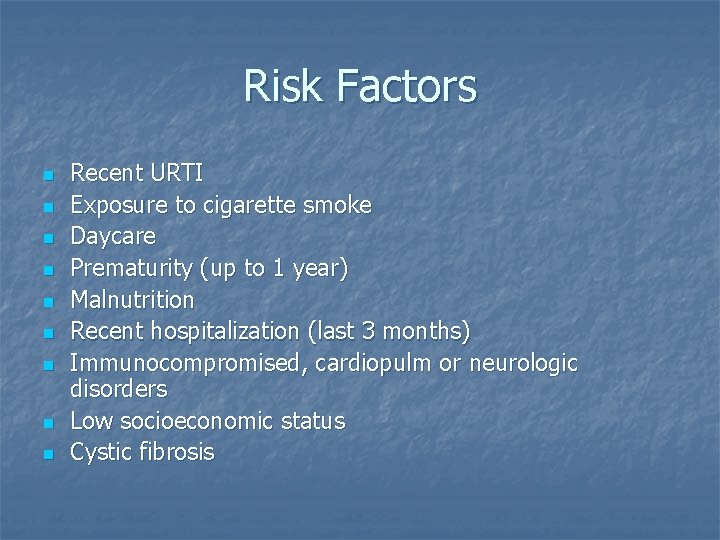 Risk Factors

- Recent URTI
- Exposure to cigarette smoke
- Daycare
- Prematurity (up to 1 year)
- Malnutrition
- Recent hospitalization (last 3 months)
- Immunocompromised, cardiopulm or neurologic disorders
- Low socioeconomic status
- Cystic fibrosis